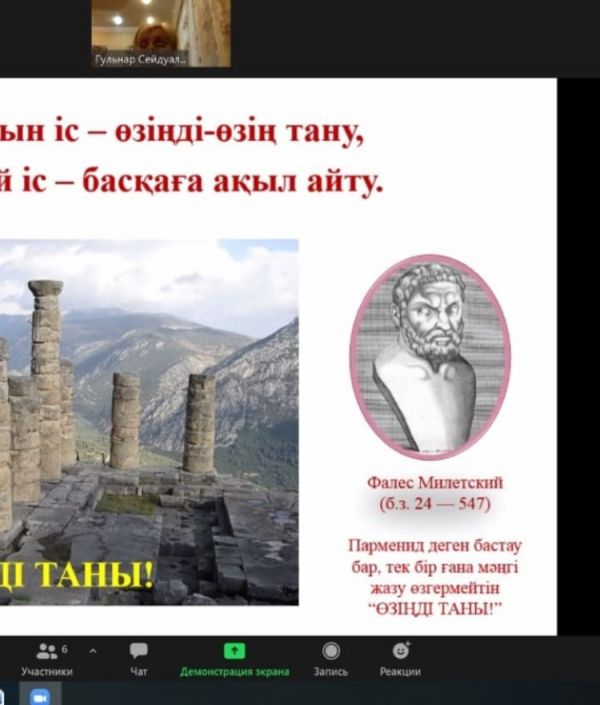 Гульнар Сейдуал...

ын іс – өзіңді-өзің тану,
й іс – басқаға ақыл айту.

ДІ ТАНЫ!

Фалес Милетский
(б.з. 24 — 547)

Парменид деген бастау бар, тек бір ғана мәңгі жазу өзгермейтін "ӨЗІҢДІ ТАНЫ!"

6
Участники
Чат
Демонстрация экрана
Запись
Реакции